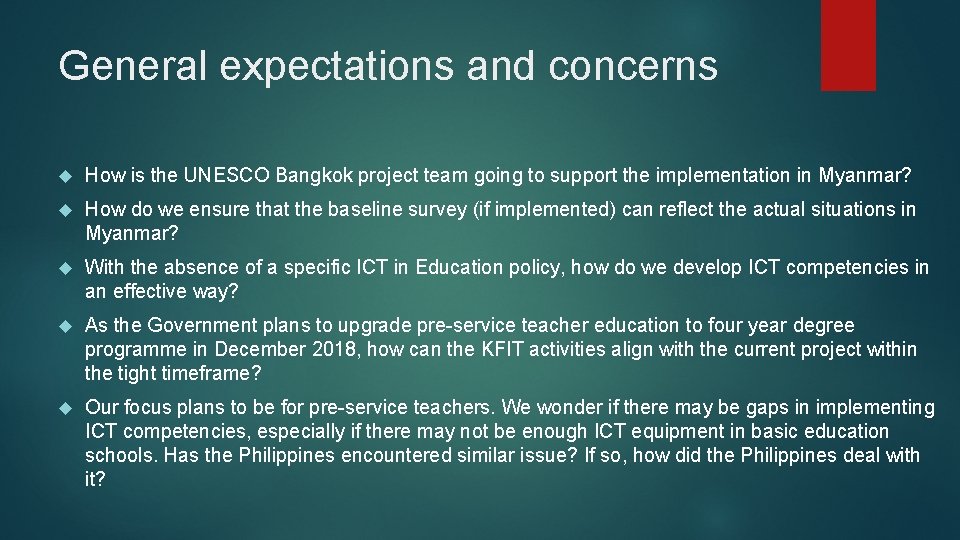 General expectations and concerns

How is the UNESCO Bangkok project team going to support the implementation in Myanmar?

How do we ensure that the baseline survey (if implemented) can reflect the actual situations in Myanmar?

With the absence of a specific ICT in Education policy, how do we develop ICT competencies in an effective way?

As the Government plans to upgrade pre-service teacher education to four year degree programme in December 2018, how can the KFIT activities align with the current project within the tight timeframe?

Our focus plans to be for pre-service teachers. We wonder if there may be gaps in implementing ICT competencies, especially if there may not be enough ICT equipment in basic education schools. Has the Philippines encountered similar issue? If so, how did the Philippines deal with it?